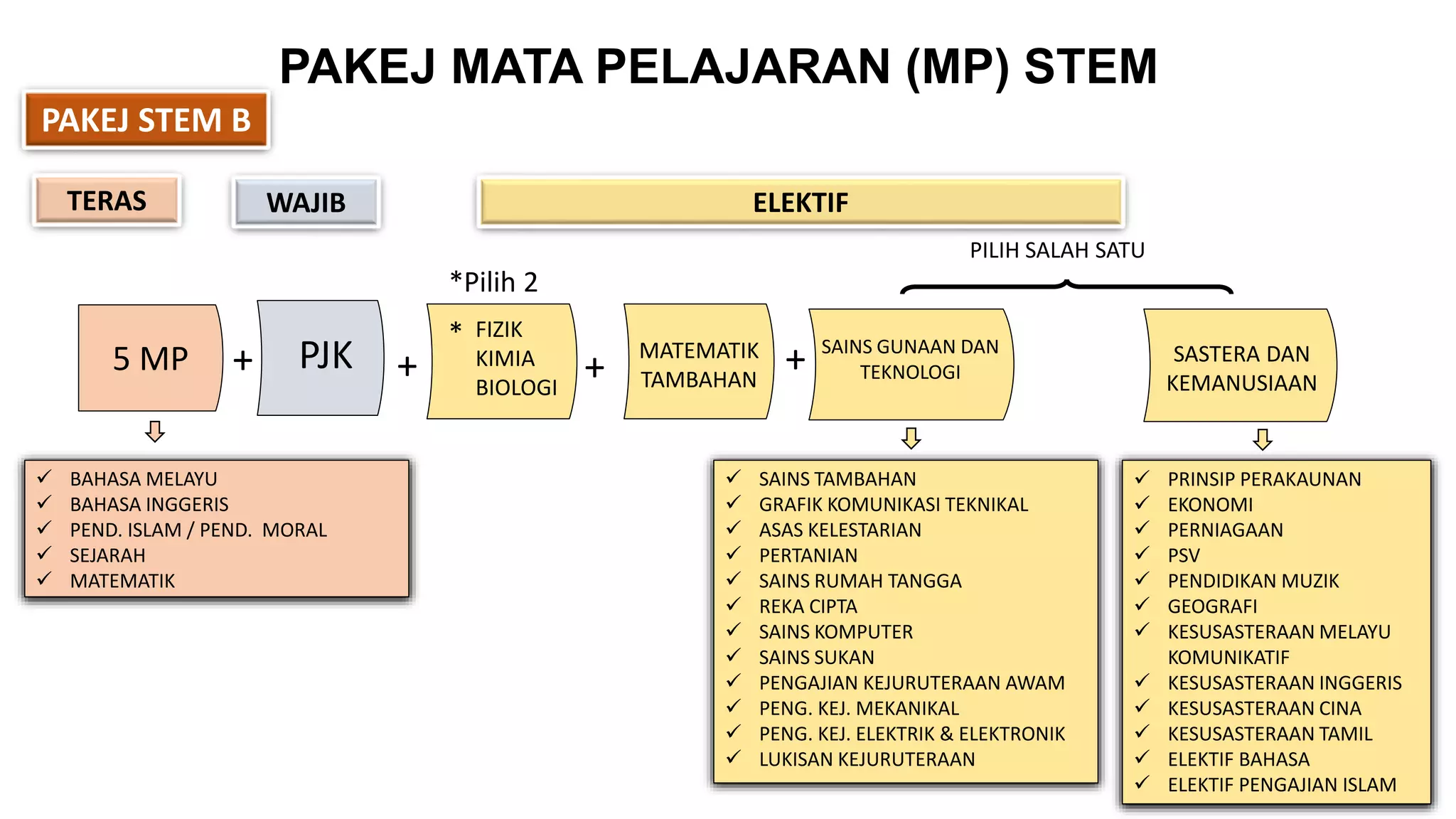 PAKEJ MATA PELAJARAN (MP) STEM

PAKEJ STEM B

TERAS

WAJIB

ELEKTIF

PILIH SALAH SATU

*Pilih 2

5 MP + PJK + * FIZIK KIMIA BIOLOGI + MATEMATIK TAMBAHAN + SAINS GUNAAN DAN TEKNOLOGI

SASTERA DAN KEMANUSIAAN

✓ BAHASA MELAYU
✓ BAHASA INGGERIS
✓ PEND. ISLAM / PEND. MORAL
✓ SEJARAH
✓ MATEMATIK

✓ SAINS TAMBAHAN
✓ GRAFIK KOMUNIKASI TEKNIKAL
✓ ASAS KELESTARIAN
✓ PERTANIAN
✓ SAINS RUMAH TANGGA
✓ REKA CIPTA
✓ SAINS KOMPUTER
✓ SAINS SUKAN
✓ PENGAJIAN KEJURUTERAAN AWAM
✓ PENG. KEJ. MEKANIKAL
✓ PENG. KEJ. ELEKTRIK & ELEKTRONIK
✓ LUKISAN KEJURUTERAAN

✓ PRINSIP PERAKAUNAN
✓ EKONOMI
✓ PERNIAGAAN
✓ PSV
✓ PENDIDIKAN MUZIK
✓ GEOGRAFI
✓ KESUSASTERAAN MELAYU KOMUNIKATIF
✓ KESUSASTERAAN INGGERIS
✓ KESUSASTERAAN CINA
✓ KESUSASTERAAN TAMIL
✓ ELEKTIF BAHASA
✓ ELEKTIF PENGAJIAN ISLAM